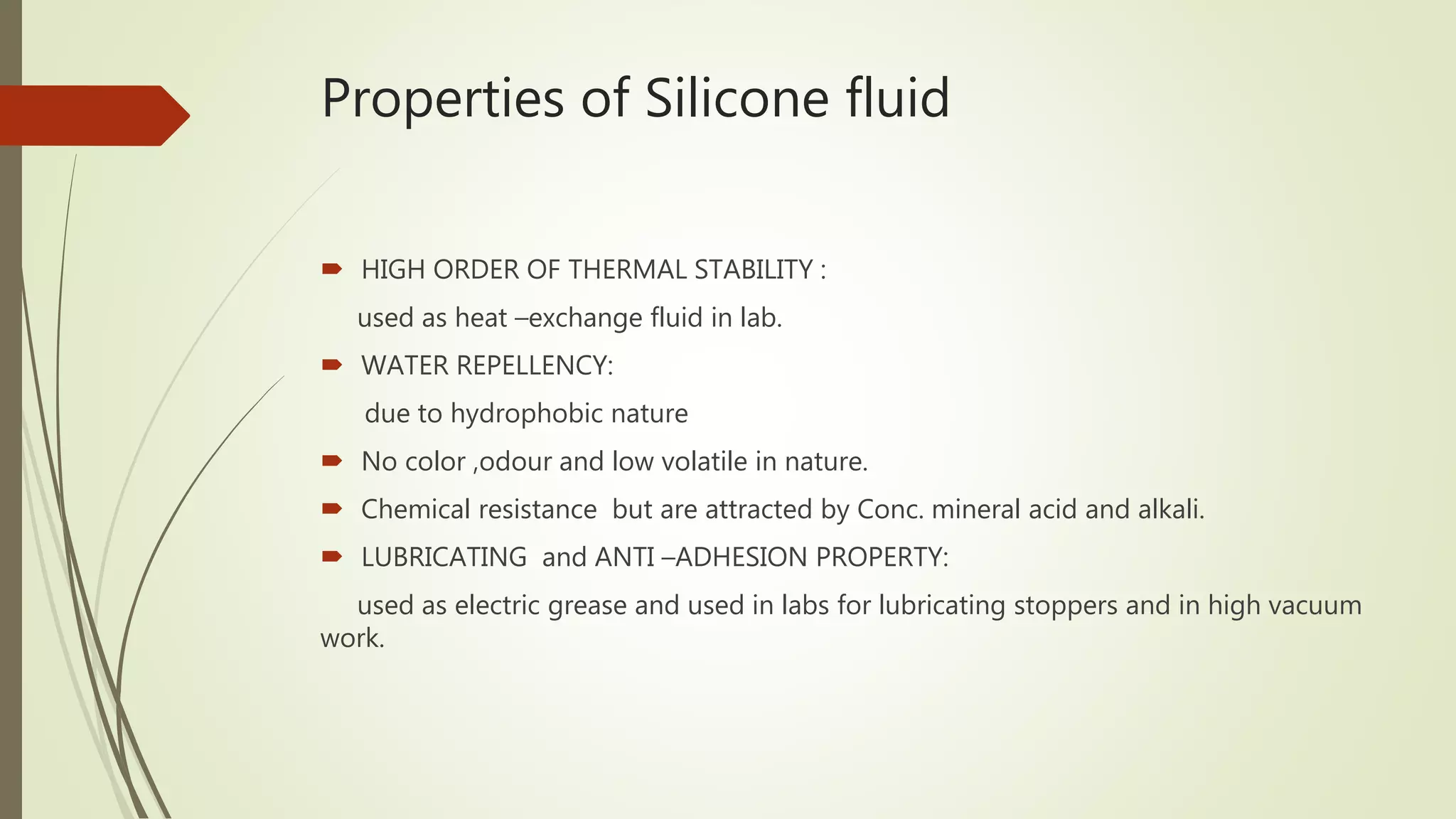 Properties of Silicone fluid

HIGH ORDER OF THERMAL STABILITY :

used as heat –exchange fluid in lab.

WATER REPELLENCY:

due to hydrophobic nature

No color ,odour and low volatile in nature.

Chemical resistance but are attracted by Conc. mineral acid and alkali.

LUBRICATING and ANTI –ADHESION PROPERTY:

used as electric grease and used in labs for lubricating stoppers and in high vacuum work.